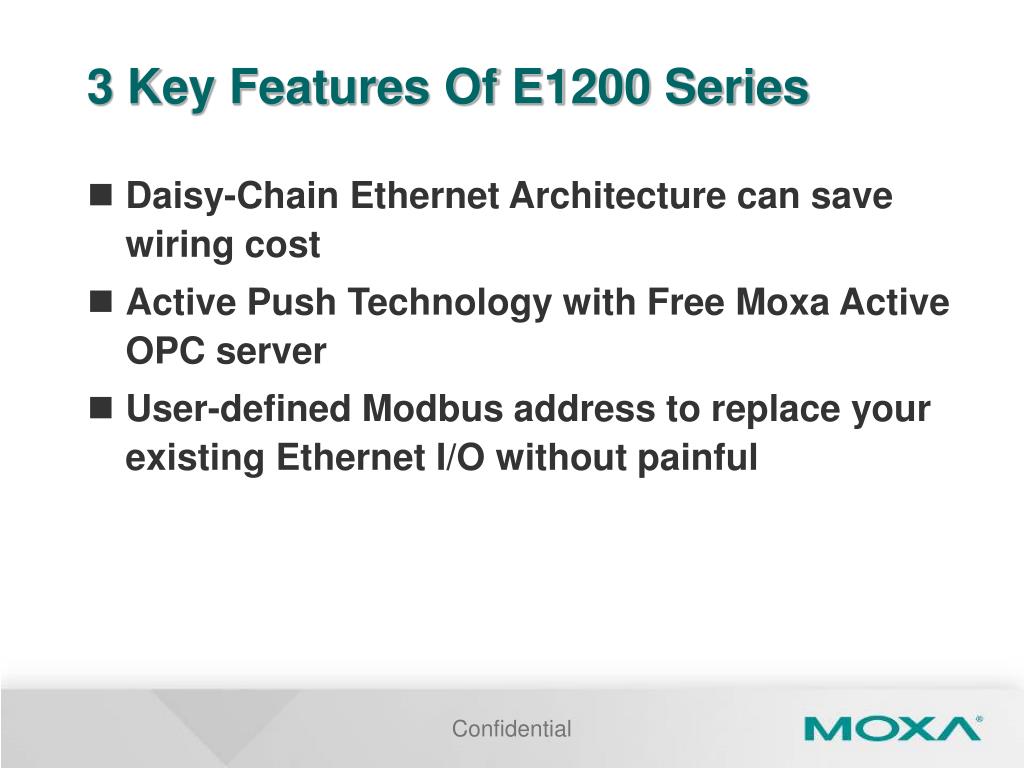 3 Key Features Of E1200 Series

■ Daisy-Chain Ethernet Architecture can save wiring cost

■ Active Push Technology with Free Moxa Active OPC server

■ User-defined Modbus address to replace your existing Ethernet I/O without painful

Confidential

MOXA®